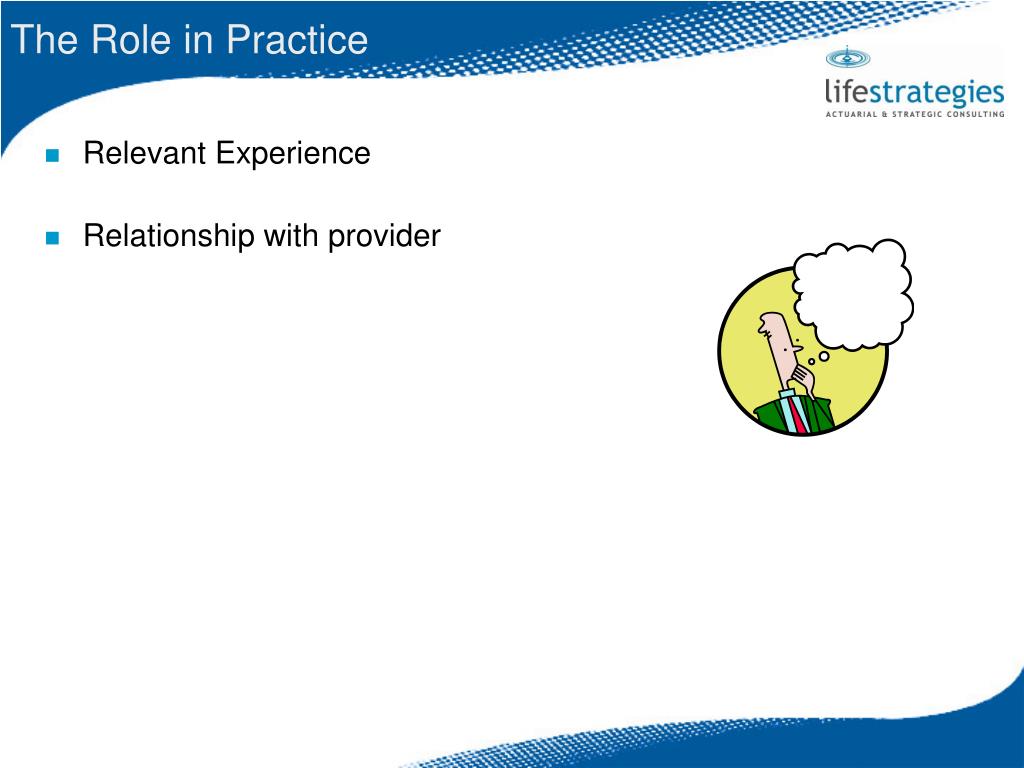 The Role in Practice

lifestrategies
ACTUARIAL & STRATEGIC CONSULTING

Relevant Experience

Relationship with provider